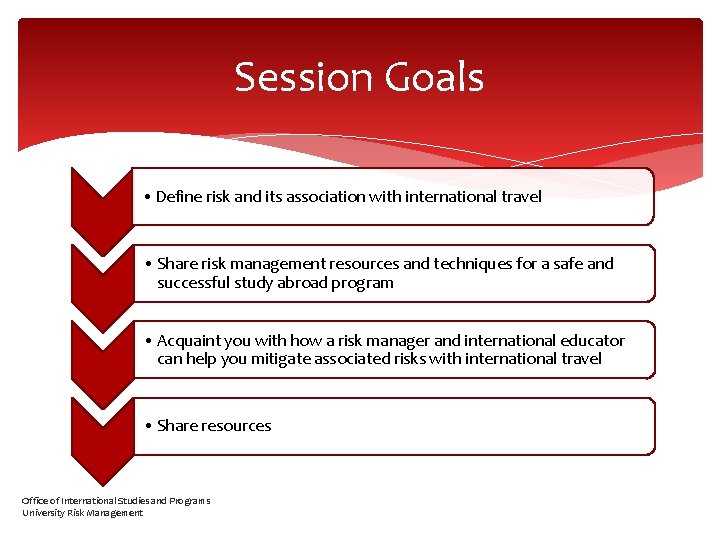 Session Goals

• Define risk and its association with international travel

• Share risk management resources and techniques for a safe and successful study abroad program

• Acquaint you with how a risk manager and international educator can help you mitigate associated risks with international travel

• Share resources

Office of International Studies and Programs
University Risk Management